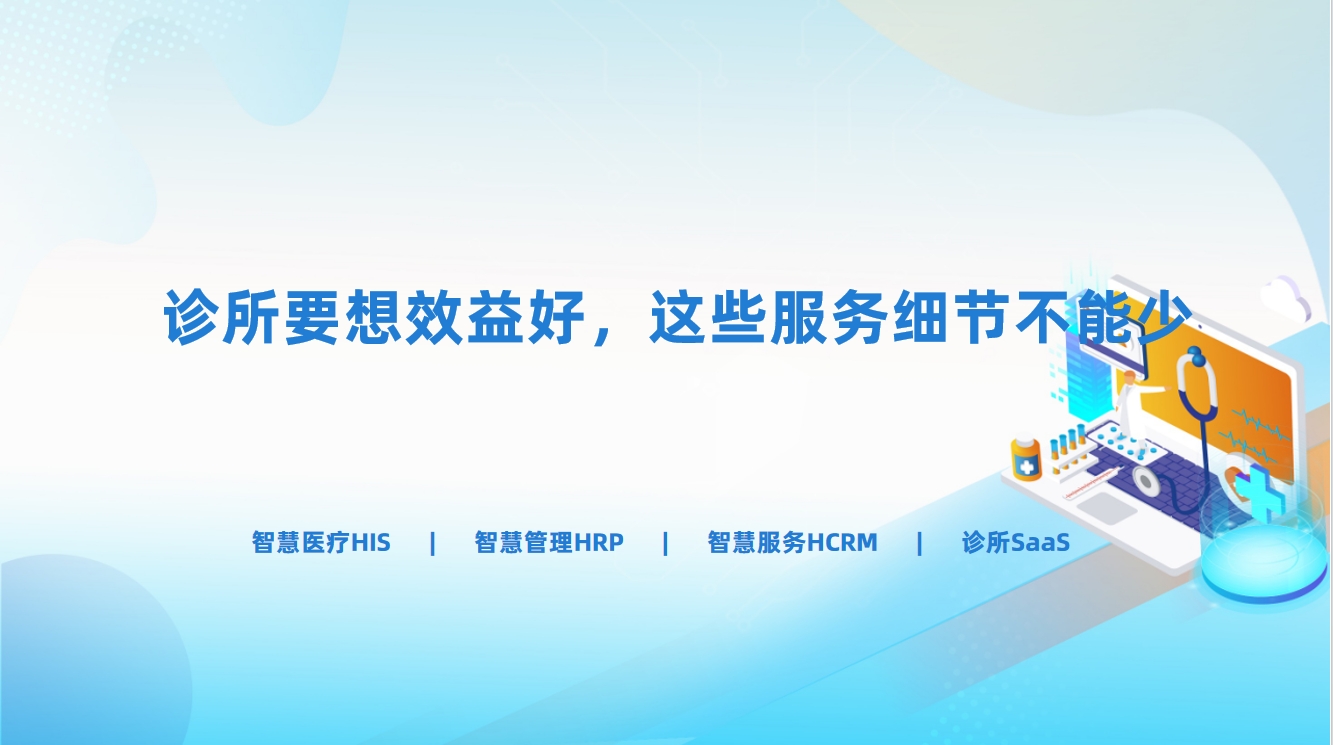 诊所要想效益好，这些服务细节不能少

智慧医疗HIS | 智慧管理HRP | 智慧服务HCRM | 诊所SaaS